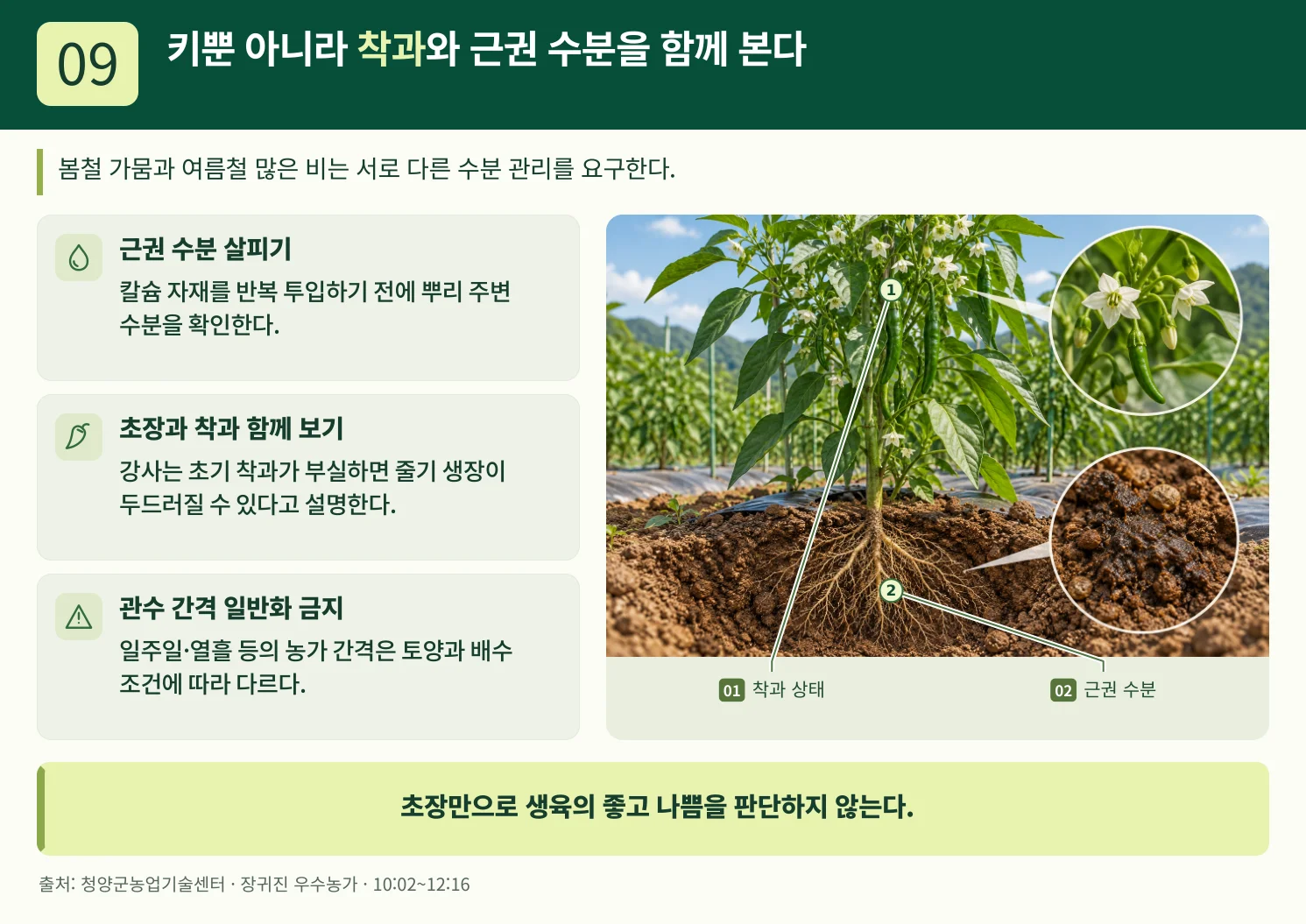 09

키뿐 아니라 착과와 근권 수분을 함께 본다

봄철 가뭄과 여름철 많은 비는 서로 다른 수분 관리를 요구한다.

근권 수분 살피기

칼슘 자재를 반복 투입하기 전에 뿌리 주변 수분을 확인한다.

초장과 착과 함께 보기

강사는 초기 착과가 부실하면 줄기 생장이 두드러질 수 있다고 설명한다.

관수 간격 일반화 금지

일주일·열흘 등의 농가 간격은 토양과 배수 조건에 따라 다르다.

1

2

01 착과 상태

02 근권 수분

초장만으로 생육의 좋고 나쁨을 판단하지 않는다.

출처: 청양군농업기술센터 · 장귀진 우수농가 · 10:02~12:16